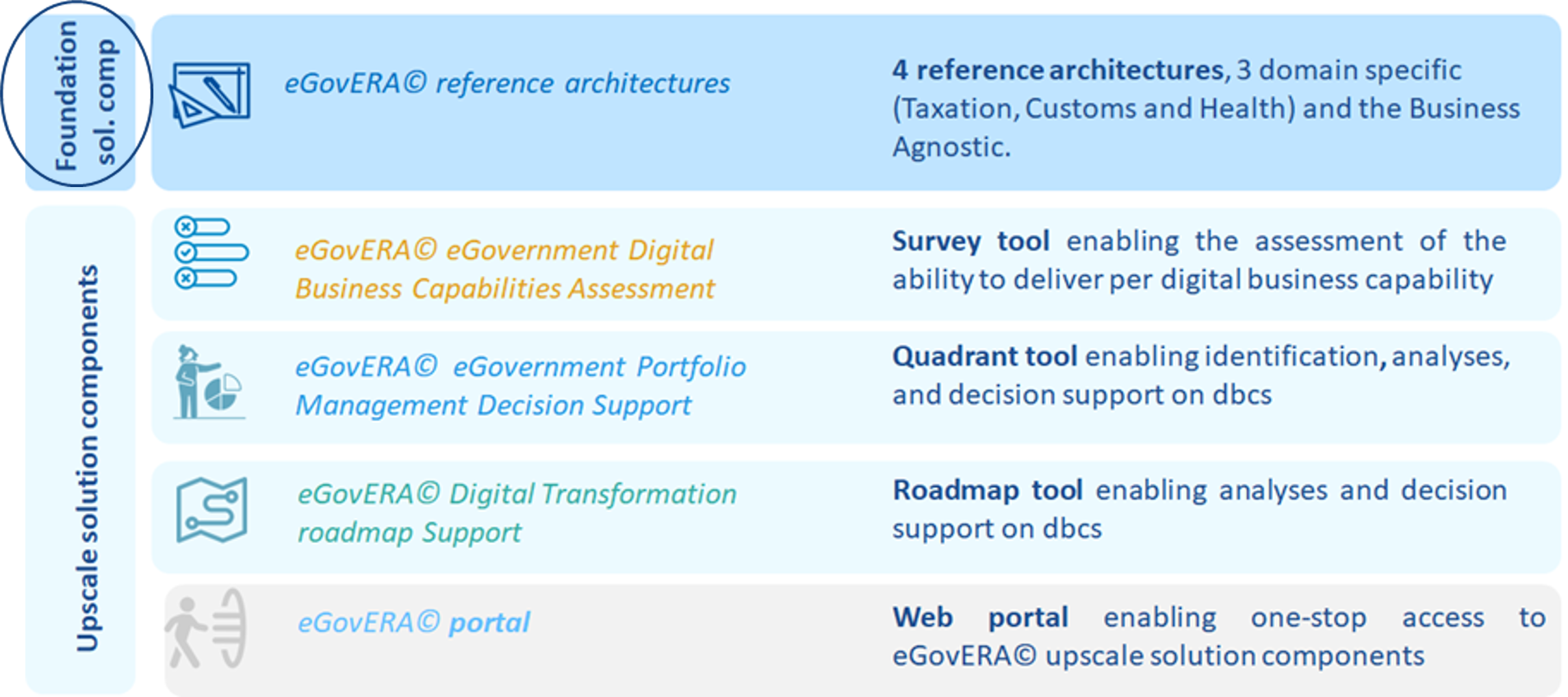 Foundation sol. comp

eGovERA© reference architectures

4 reference architectures, 3 domain specific (Taxation, Customs and Health) and the Business Agnostic.

Upscale solution components

eGovERA© eGovernment Digital Business Capabilities Assessment

Survey tool enabling the assessment of the ability to deliver per digital business capability

eGovERA© eGovernment Portfolio Management Decision Support

Quadrant tool enabling identification, analyses, and decision support on dbcs

eGovERA© Digital Transformation roadmap Support

Roadmap tool enabling analyses and decision support on dbcs

eGovERA© portal

Web portal enabling one-stop access to eGovERA© upscale solution components